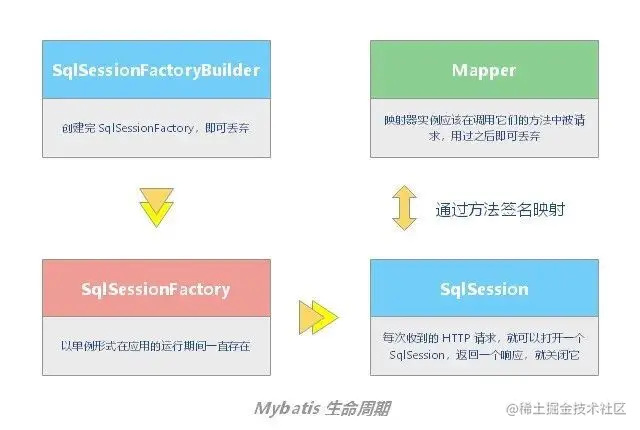 SqlSessionFactoryBuilder

创建完 SqlSessionFactory，即可丢弃

Mapper

映射器实例应该在调用它们的方法中被请求，用过之后即可丢弃

通过方法签名映射

SqlSessionFactory

以单例形式在应用的运行期间一直存在

SqlSession

每次收到的 HTTP 请求，就可以打开一个 SqlSession，返回一个响应，就关闭它

Mybatis 生命周期

@稀土掘金技术社区